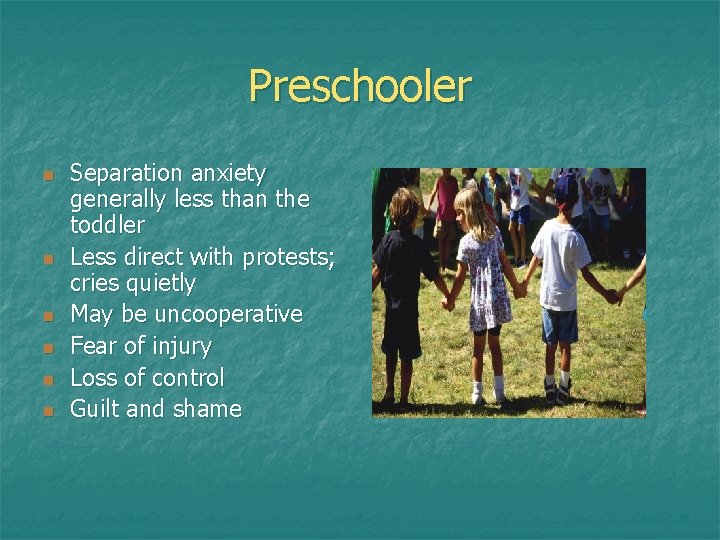 Preschooler

• Separation anxiety generally less than the toddler
• Less direct with protests; cries quietly
• May be uncooperative
• Fear of injury
• Loss of control
• Guilt and shame